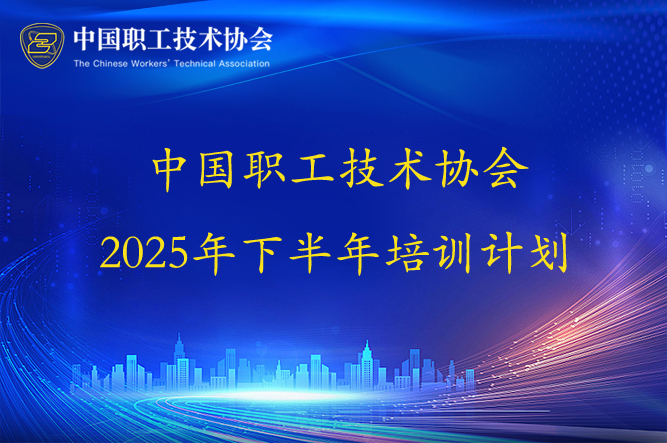 中国职工技术协会
The Chinese Workers' Technical Association

中国职工技术协会
2025年下半年培训计划